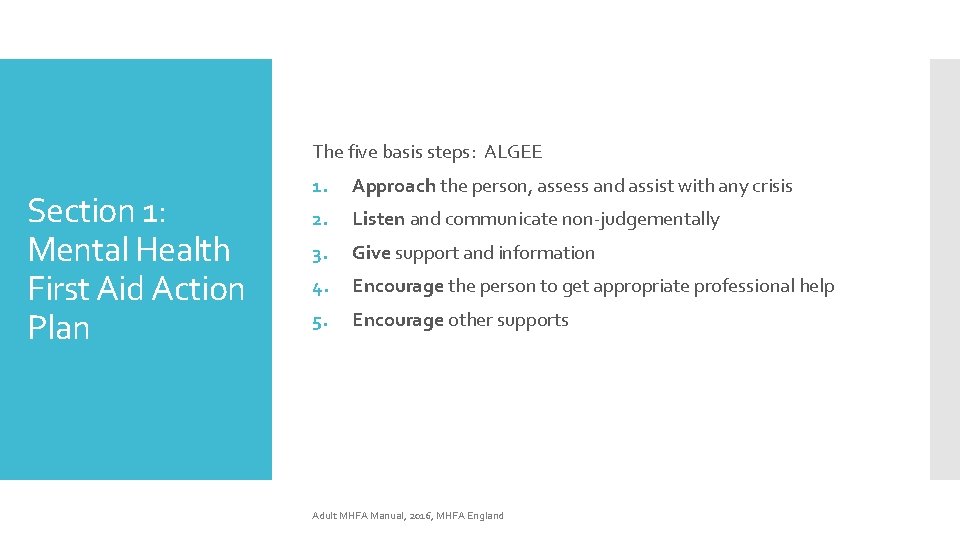 Section 1: Mental Health First Aid Action Plan

The five basis steps: ALGEE

1. Approach the person, assess and assist with any crisis
2. Listen and communicate non-judgementally
3. Give support and information
4. Encourage the person to get appropriate professional help
5. Encourage other supports

Adult MHFA Manual, 2016, MHFA England